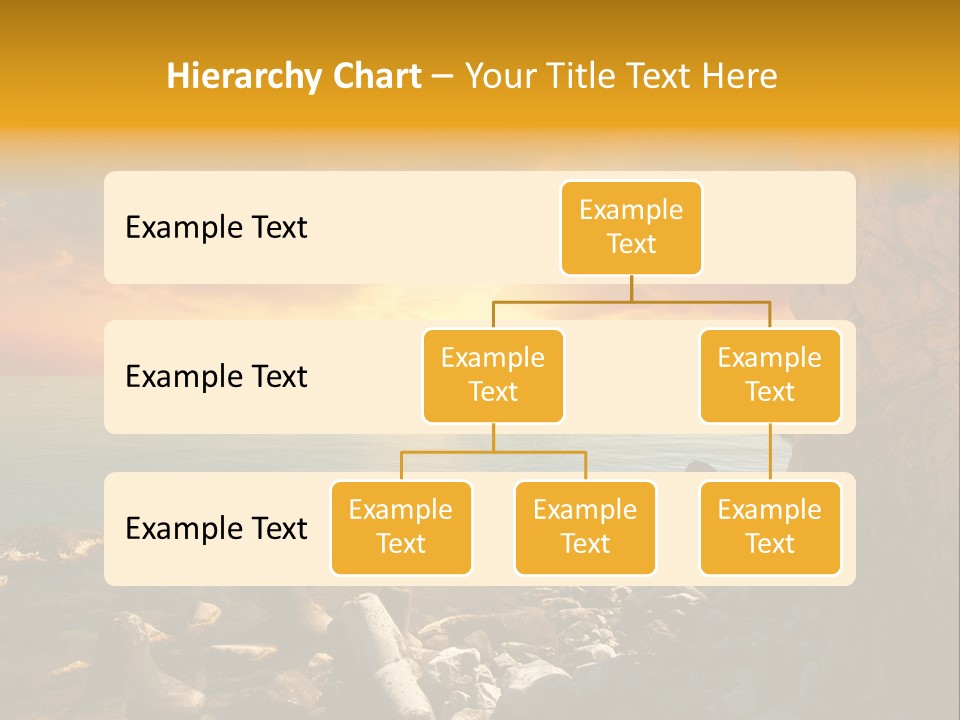 Hierarchy Chart – Your Title Text Here

Example Text

Example Text

Example Text

Example Text

Example Text

Example Text

Example Text

Example Text

Example Text